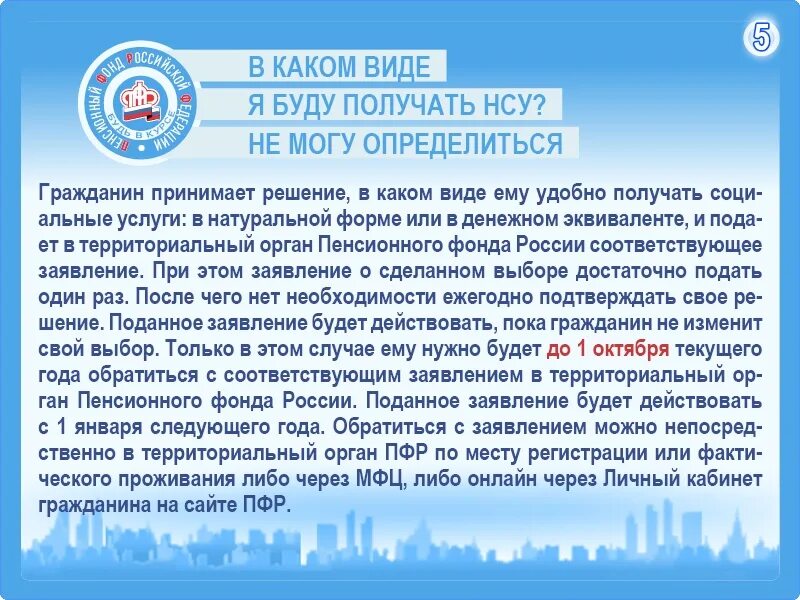 5

ПЕНСИОННЫЙ ФОНД РОССИЙСКОЙ ФЕДЕРАЦИИ
ПФР
БУДЬ В КУРСЕ

В КАКОМ ВИДЕ
Я БУДУ ПОЛУЧАТЬ НСУ?
НЕ МОГУ ОПРЕДЕЛИТЬСЯ

Гражданин принимает решение, в каком виде ему удобно получать социальные услуги: в натуральной форме или в денежном эквиваленте, и подает в территориальный орган Пенсионного фонда России соответствующее заявление. При этом заявление о сделанном выборе достаточно подать один раз. После чего нет необходимости ежегодно подтверждать свое решение. Поданное заявление будет действовать, пока гражданин не изменит свой выбор. Только в этом случае ему нужно будет до 1 октября текущего года обратиться с соответствующим заявлением в территориальный орган Пенсионного фонда России. Поданное заявление будет действовать с 1 января следующего года. Обратиться с заявлением можно непосредственно в территориальный орган ПФР по месту регистрации или фактического проживания либо через МФЦ, либо онлайн через Личный кабинет гражданина на сайте ПФР.